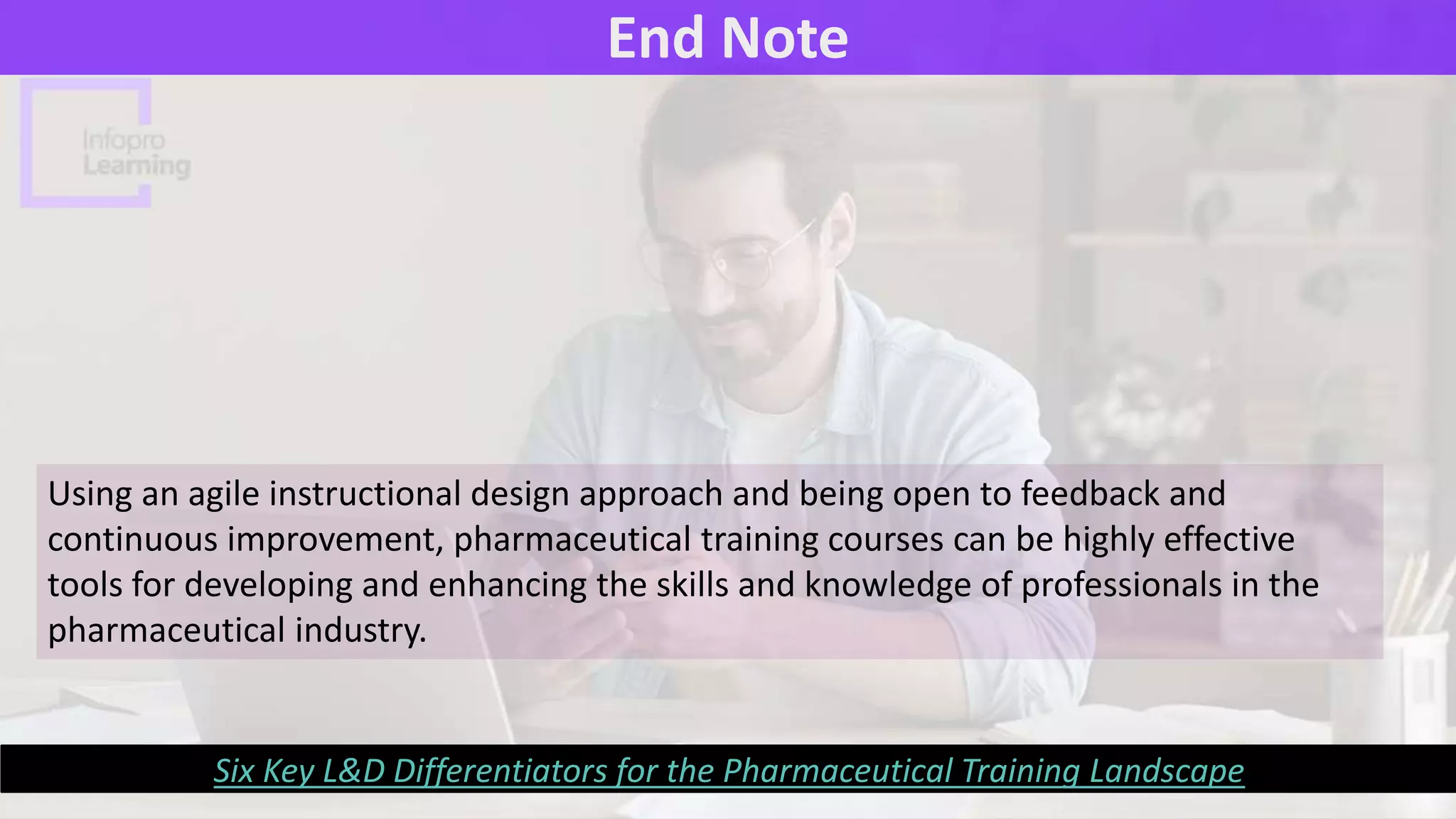 End Note

Infopro Learning

Using an agile instructional design approach and being open to feedback and continuous improvement, pharmaceutical training courses can be highly effective tools for developing and enhancing the skills and knowledge of professionals in the pharmaceutical industry.

Six Key L&D Differentiators for the Pharmaceutical Training Landscape